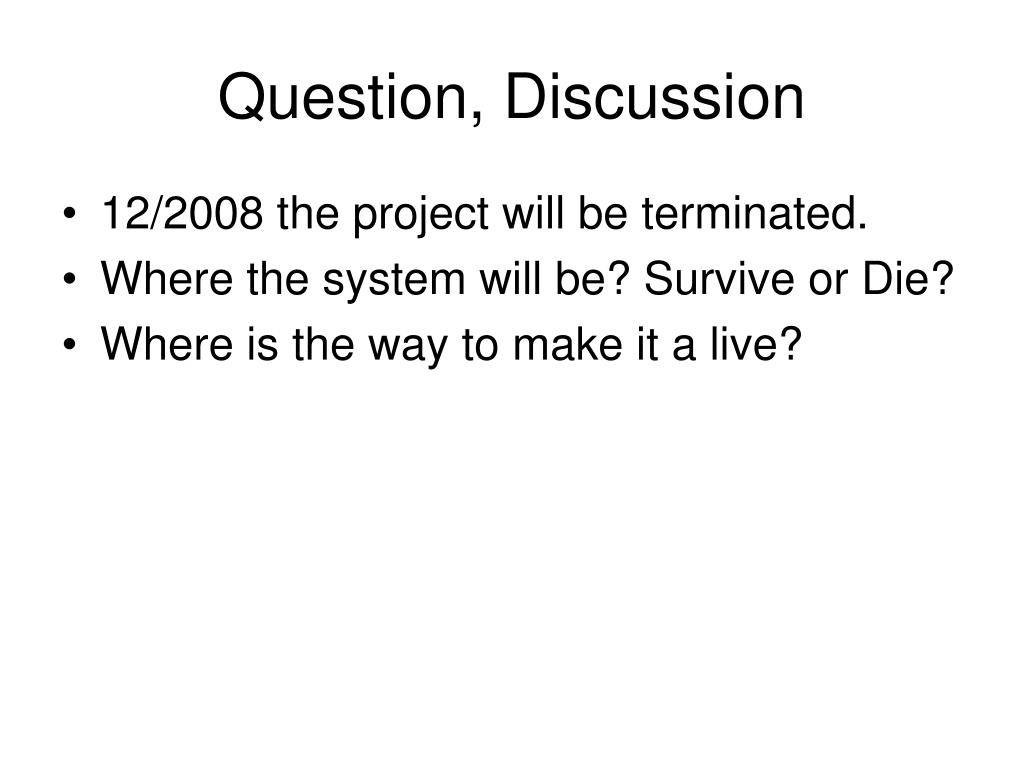 Question, Discussion

• 12/2008 the project will be terminated.
• Where the system will be? Survive or Die?
• Where is the way to make it a live?